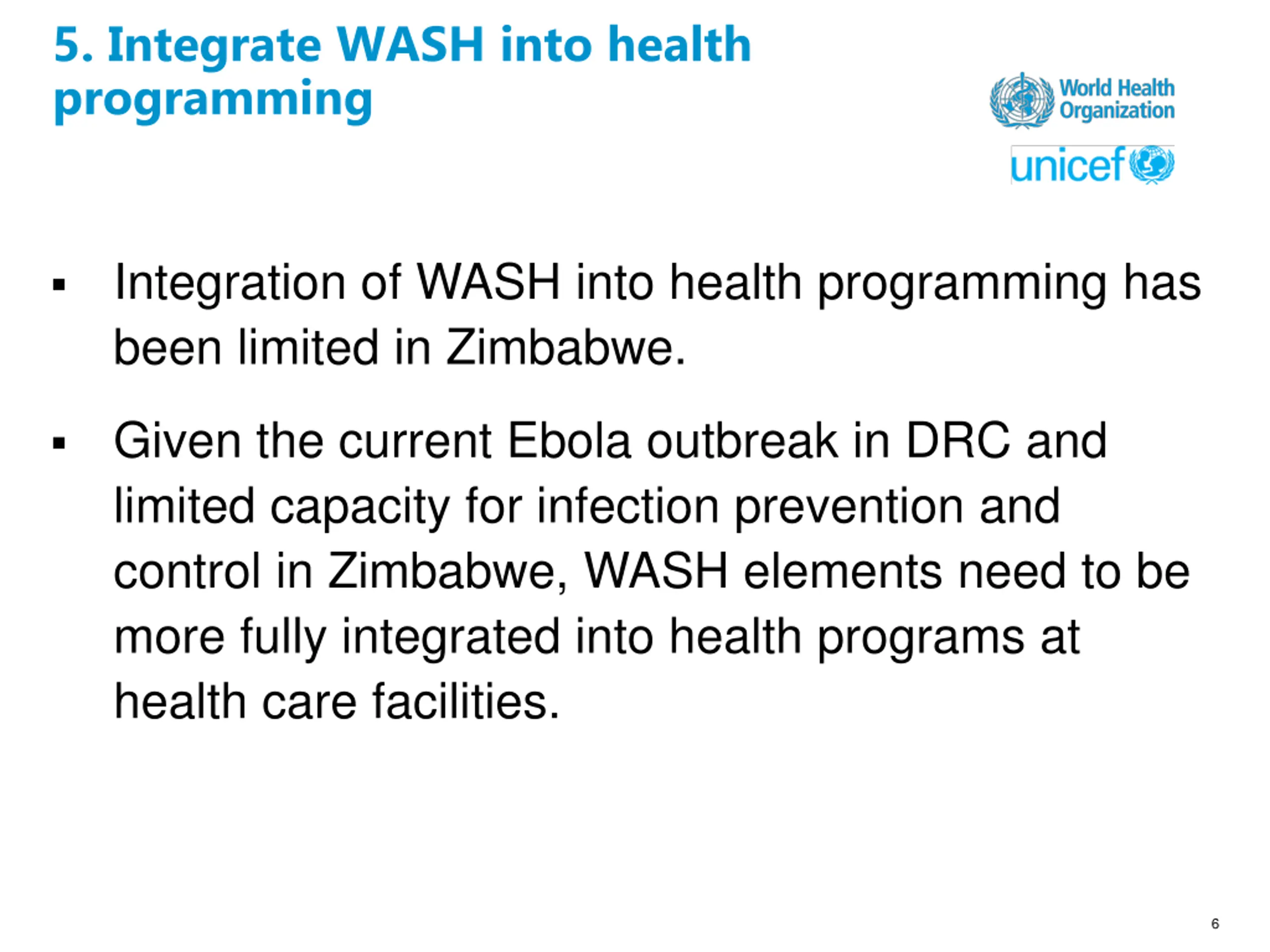 5. Integrate WASH into health programming

World Health Organization

unicef

▪ Integration of WASH into health programming has been limited in Zimbabwe.

▪ Given the current Ebola outbreak in DRC and limited capacity for infection prevention and control in Zimbabwe, WASH elements need to be more fully integrated into health programs at health care facilities.

6